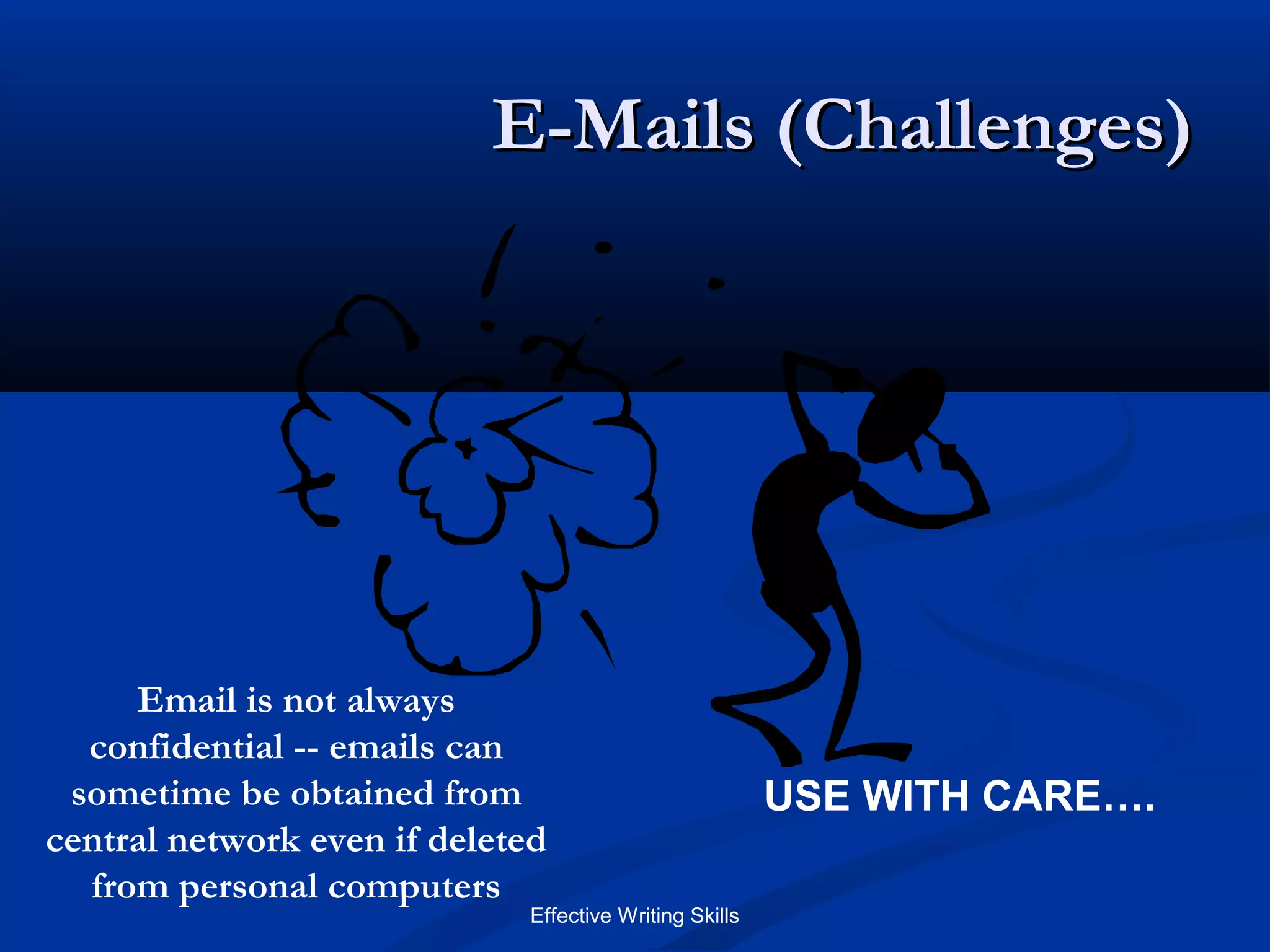 E-Mails (Challenges)

Email is not always confidential -- emails can sometime be obtained from central network even if deleted from personal computers

USE WITH CARE….

Effective Writing Skills